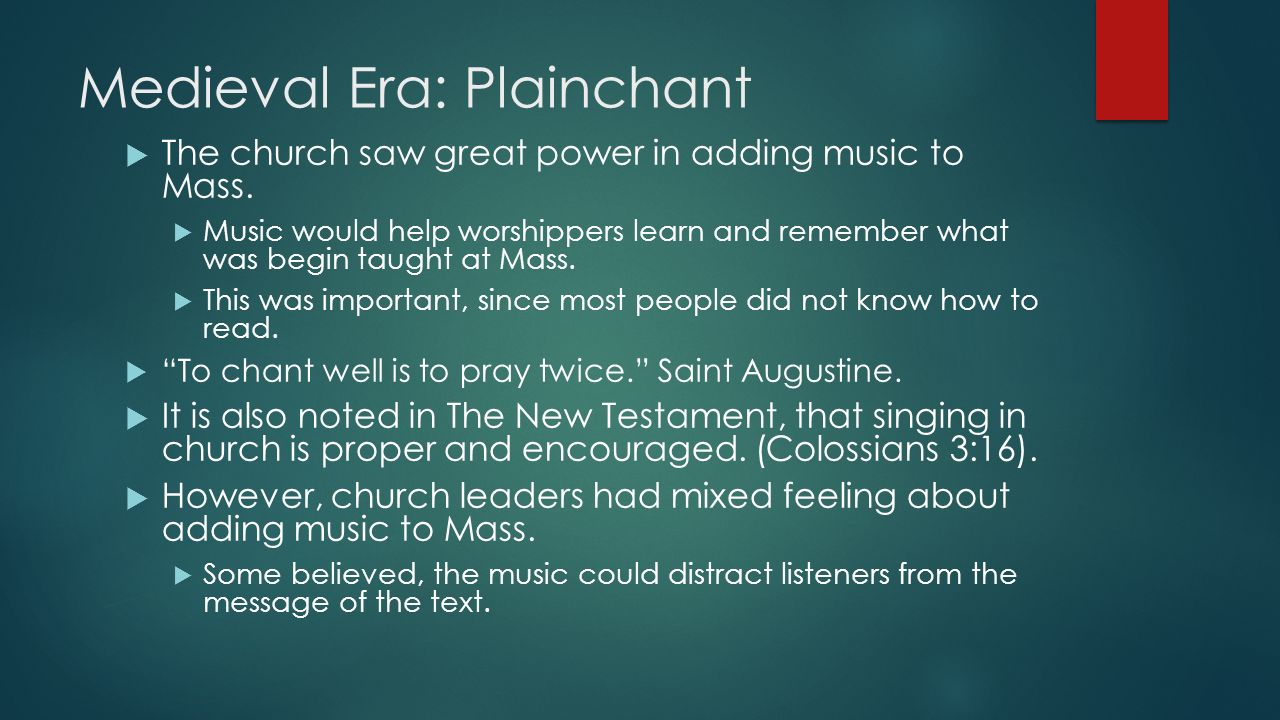 Medieval Era: Plainchant

The church saw great power in adding music to Mass.

Music would help worshippers learn and remember what was begin taught at Mass.

This was important, since most people did not know how to read.

"To chant well is to pray twice." Saint Augustine.

It is also noted in The New Testament, that singing in church is proper and encouraged. (Colossians 3:16).

However, church leaders had mixed feeling about adding music to Mass.

Some believed, the music could distract listeners from the message of the text.